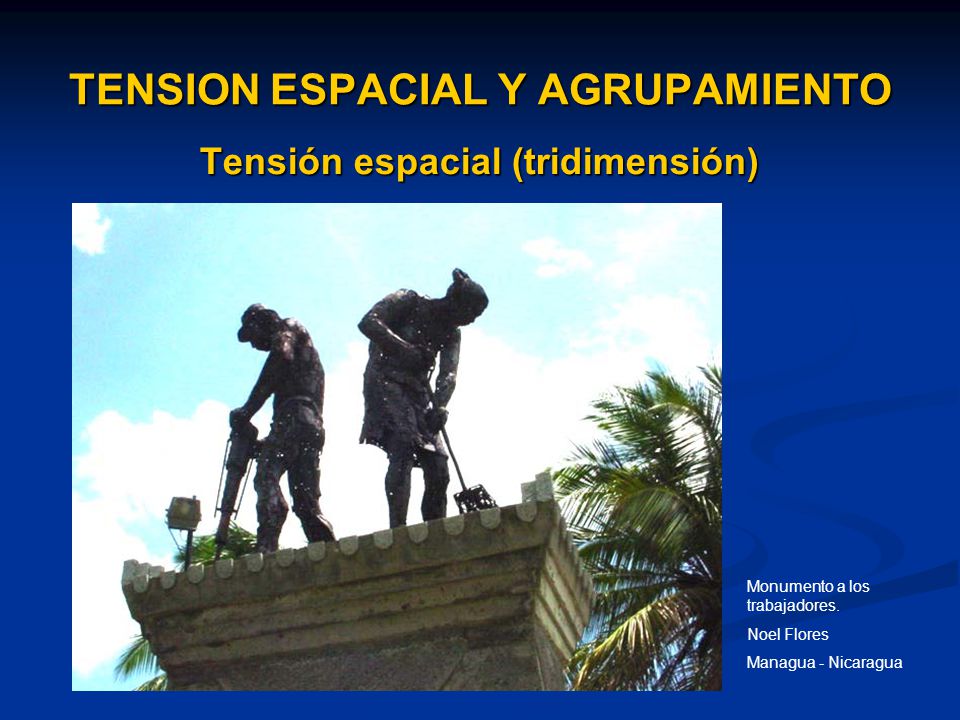 TENSION ESPACIAL Y AGRUPAMIENTO

Tensión espacial (tridimensión)

Monumento a los trabajadores.

Noel Flores

Managua - Nicaragua